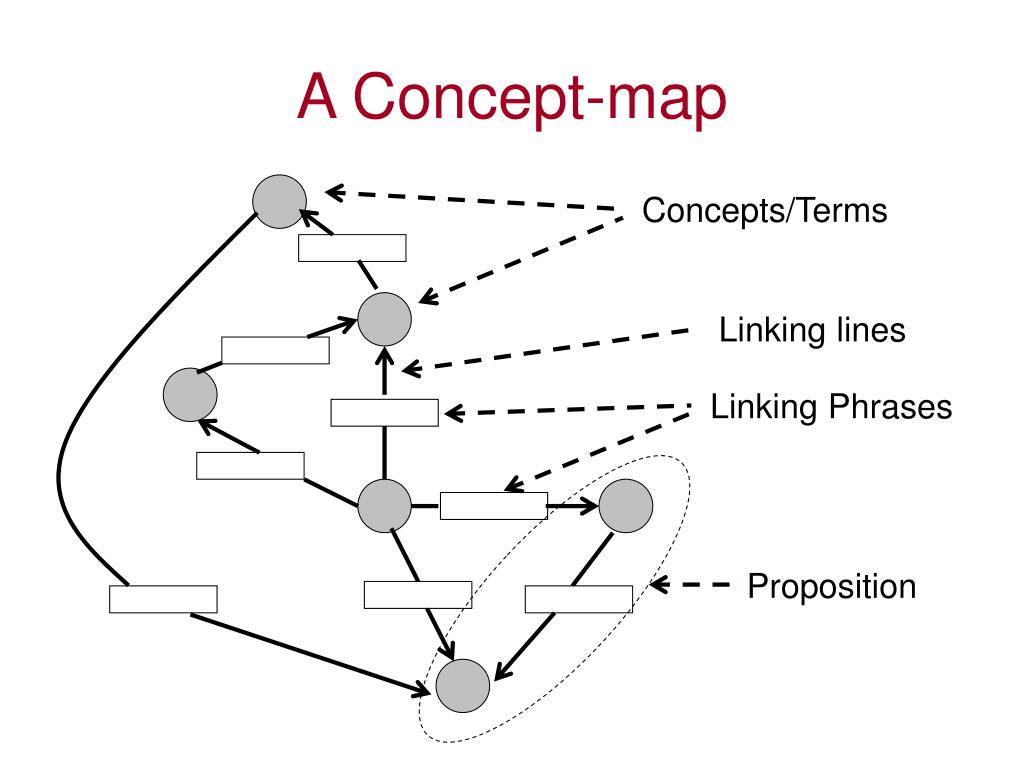 A Concept-map

Concepts/Terms

Linking lines

Linking Phrases

Proposition